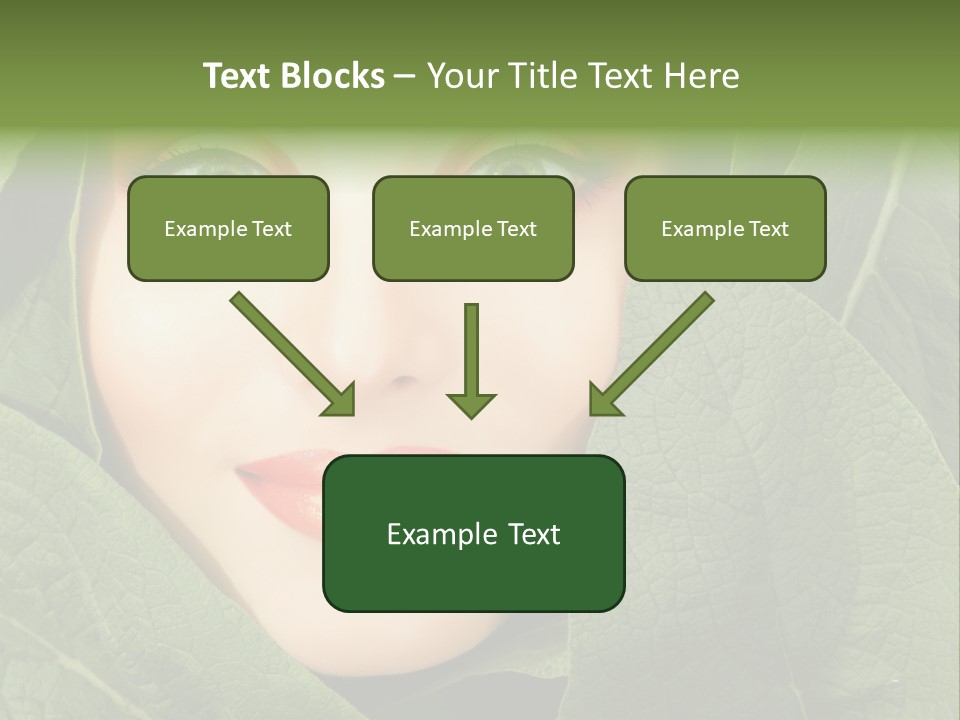 Text Blocks – Your Title Text Here

Example Text

Example Text

Example Text

Example Text